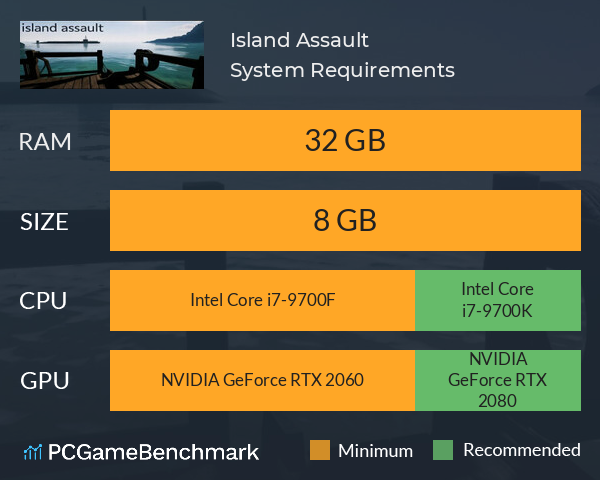 island assault

Island Assault
System Requirements

RAM
32 GB

SIZE
8 GB

CPU
Intel Core i7-9700F
Intel Core i7-9700K

GPU
NVIDIA GeForce RTX 2060
NVIDIA GeForce RTX 2080

PCGameBenchmark

Minimum
Recommended